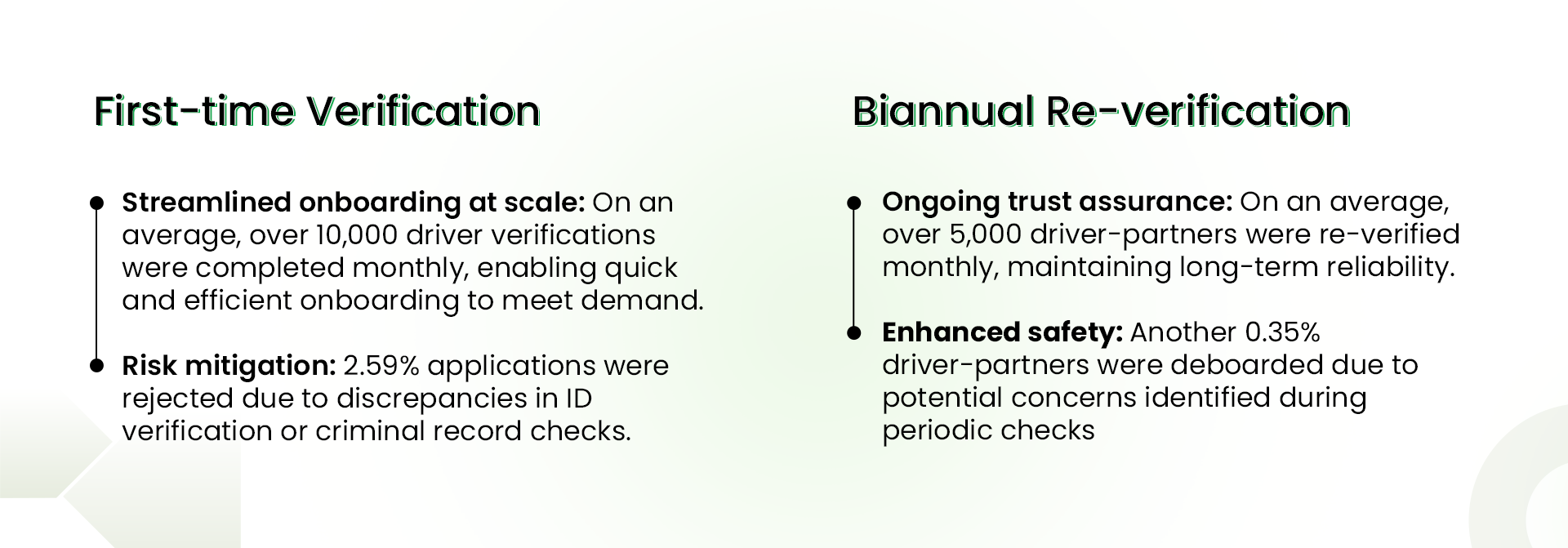 First-time Verification

Streamlined onboarding at scale: On an average, over 10,000 driver verifications were completed monthly, enabling quick and efficient onboarding to meet demand.

Risk mitigation: 2.59% applications were rejected due to discrepancies in ID verification or criminal record checks.

Biannual Re-verification

Ongoing trust assurance: On an average, over 5,000 driver-partners were re-verified monthly, maintaining long-term reliability.

Enhanced safety: Another 0.35% driver-partners were deboarded due to potential concerns identified during periodic checks